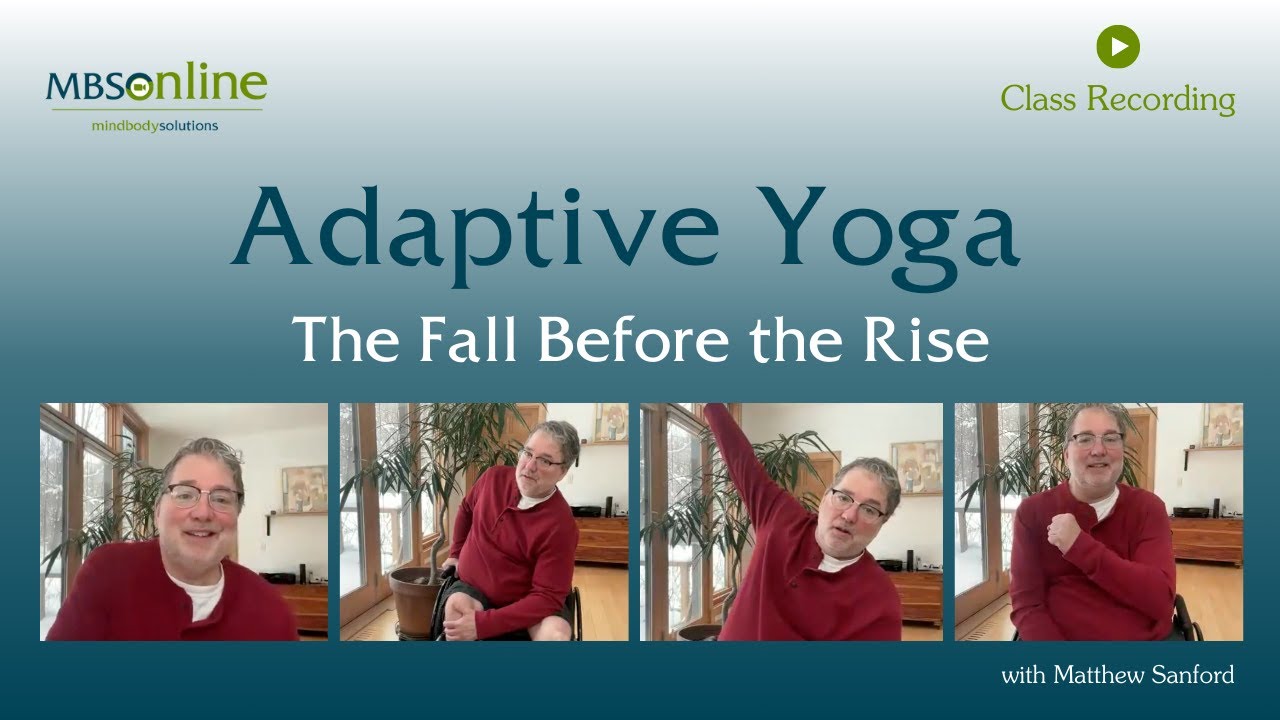 MBSonline
mindbodysolutions

Class Recording

Adaptive Yoga

The Fall Before the Rise

with Matthew Sanford